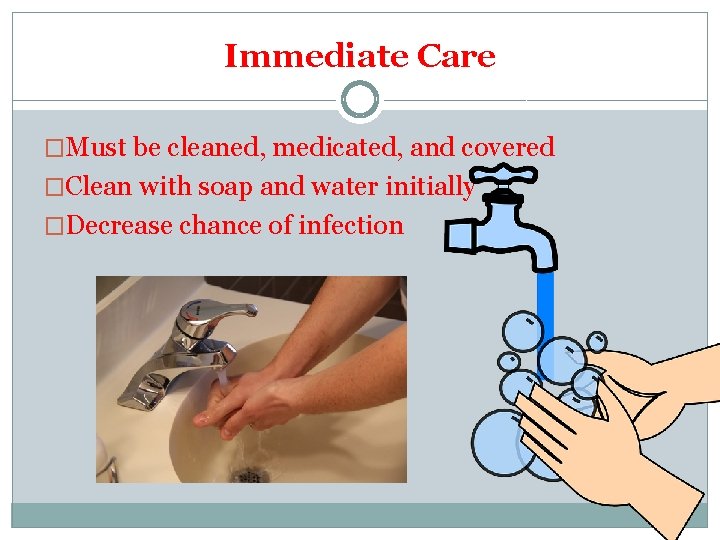 Immediate Care

□Must be cleaned, medicated, and covered
□Clean with soap and water initially
□Decrease chance of infection